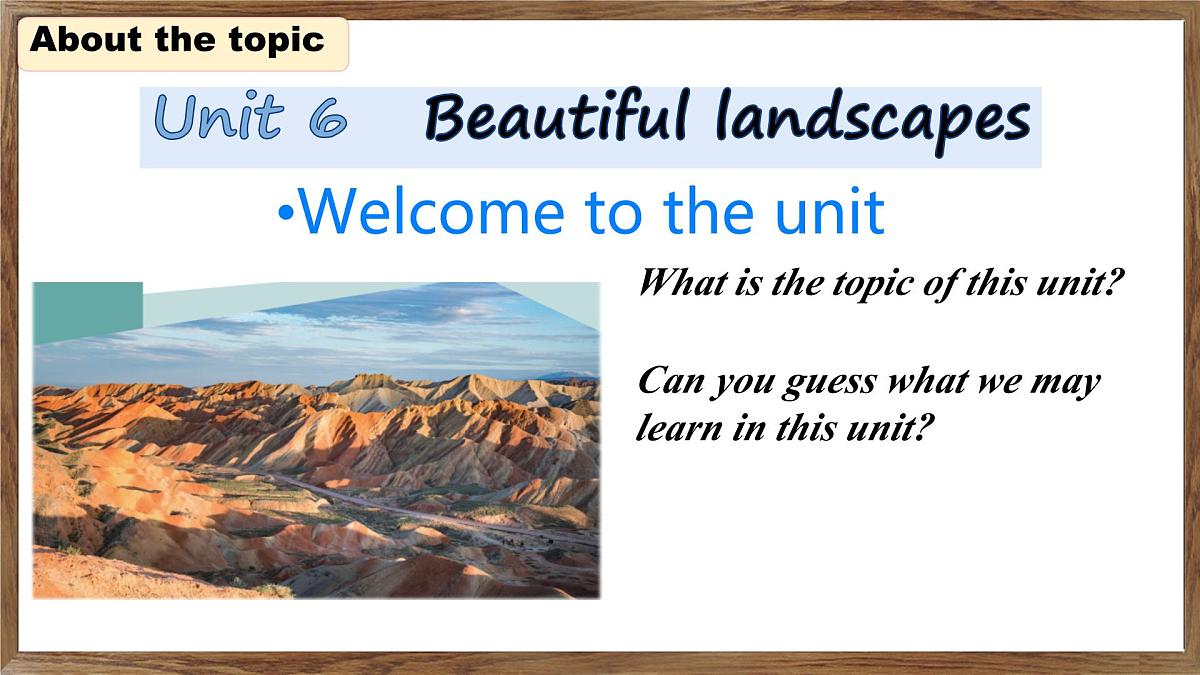 About the topic

Unit 6 Beautiful landscapes

•Welcome to the unit

What is the topic of this unit?

Can you guess what we may learn in this unit?